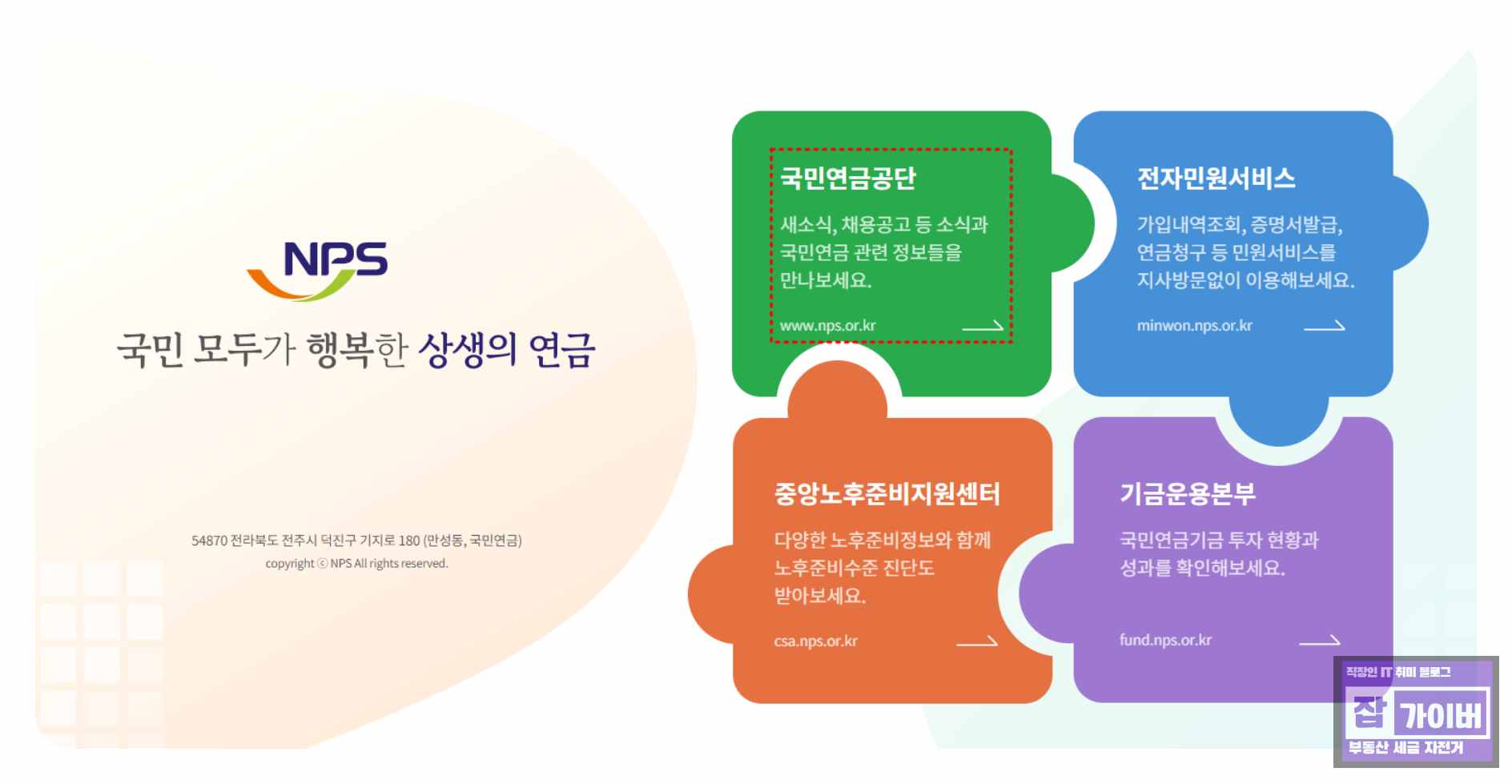 NPS

국민 모두가 행복한 상생의 연금

54870 전라북도 전주시 덕진구 기지로 180 (만성동, 국민연금)
copyright ⓒ NPS All rights reserved.

국민연금공단

새소식, 채용공고 등 소식과 국민연금 관련 정보들을 만나보세요.

www.nps.or.kr

전자민원서비스

가입내역조회, 증명서발급, 연금청구 등 민원서비스를 지사방문없이 이용해보세요.

minwon.nps.or.kr

중앙노후준비지원센터

다양한 노후준비정보와 함께 노후준비수준 진단도 받아보세요.

csa.nps.or.kr

기금운용본부

국민연금기금 투자 현황과 성과를 확인해보세요.

fund.nps.or.kr

직장인 IT 취미 블로그
잡 가이버
부동산 세금 자전거